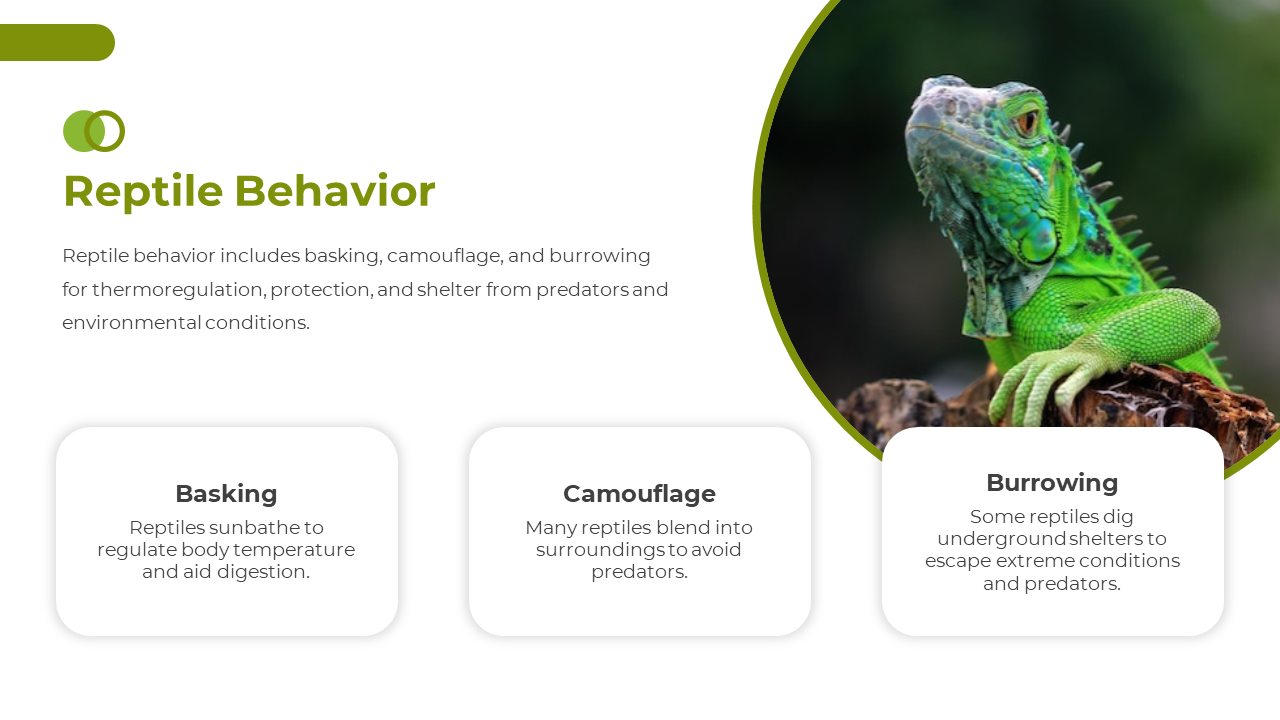 Reptile Behavior

Reptile behavior includes basking, camouflage, and burrowing for thermoregulation, protection, and shelter from predators and environmental conditions.

Basking
Reptiles sunbathe to regulate body temperature and aid digestion.

Camouflage
Many reptiles blend into surroundings to avoid predators.

Burrowing
Some reptiles dig underground shelters to escape extreme conditions and predators.